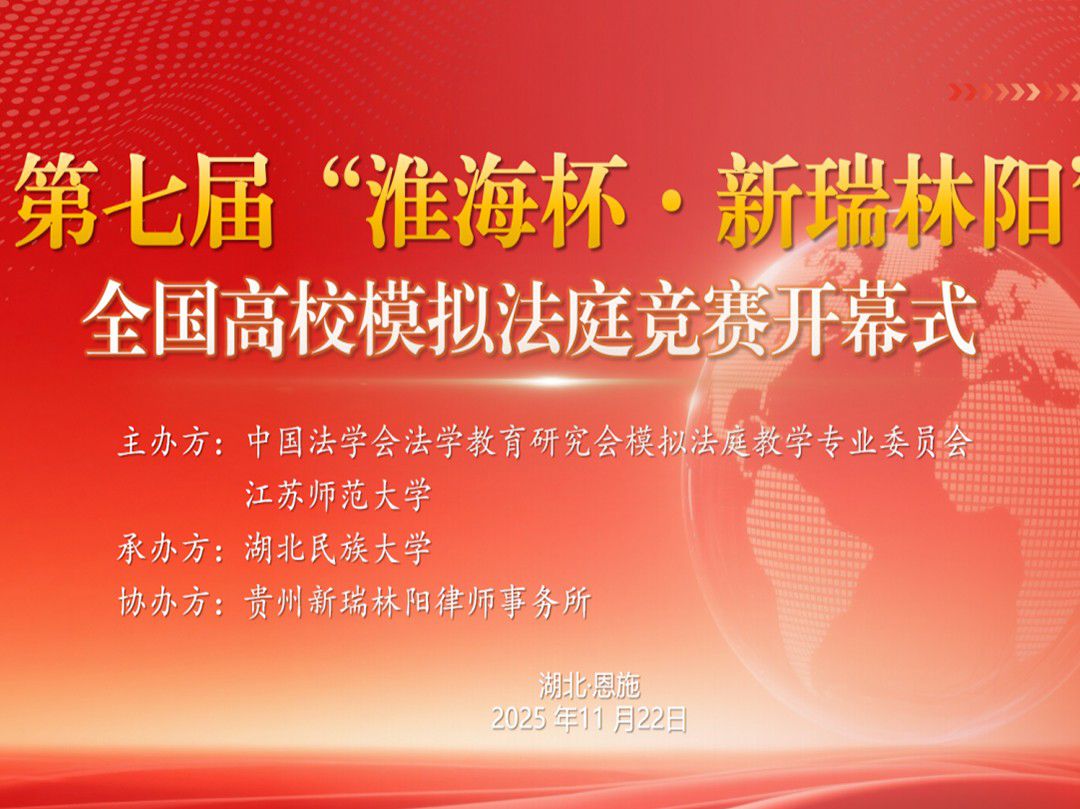 第七届“淮海杯·新瑞林阳”

全国高校模拟法庭竞赛开幕式

主办方：中国法学会法学教育研究会模拟法庭教学专业委员会
江苏师范大学
承办方：湖北民族大学
协办方：贵州新瑞林阳律师事务所

湖北·恩施
2025 年11 月22日